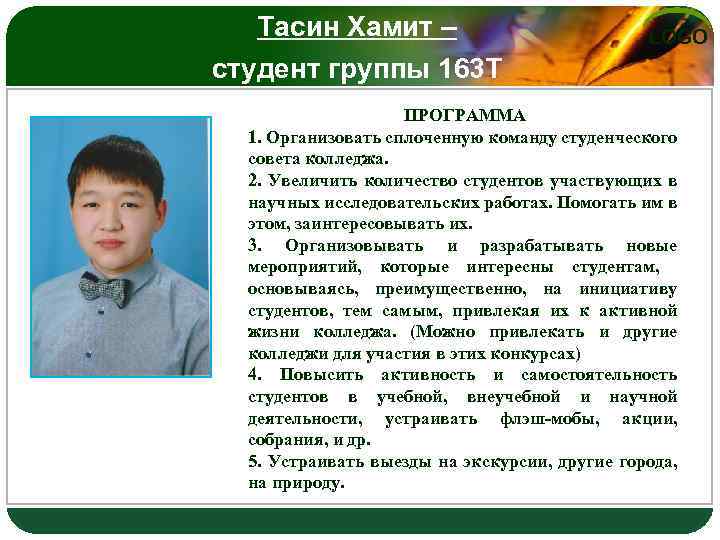 Тасин Хамит –
студент группы 163Т

LOGO

ПРОГРАММА
1. Организовать сплоченную команду студенческого совета колледжа.
2. Увеличить количество студентов участвующих в научных исследовательских работах. Помогать им в этом, заинтересовывать их.
3. Организовывать и разрабатывать новые мероприятий, которые интересны студентам, основываясь, преимущественно, на инициативу студентов, тем самым, привлекая их к активной жизни колледжа. (Можно привлекать и другие колледжи для участия в этих конкурсах)
4. Повысить активность и самостоятельность студентов в учебной, внеучебной и научной деятельности, устраивать флэш-мобы, акции, собрания, и др.
5. Устраивать выезды на экскурсии, другие города, на природу.